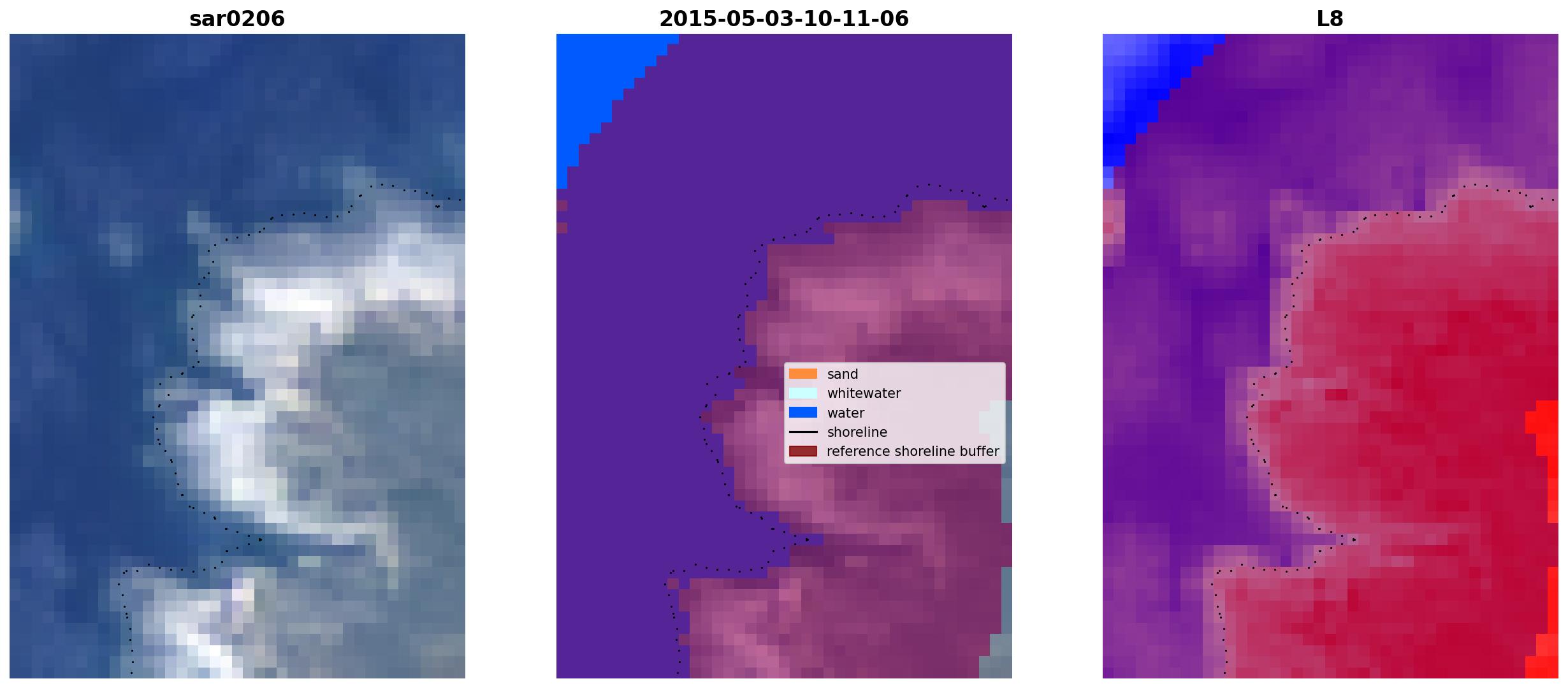 sar0206

2015-05-03-10-11-06

sand
whitewater
water
shoreline
reference shoreline buffer

L8